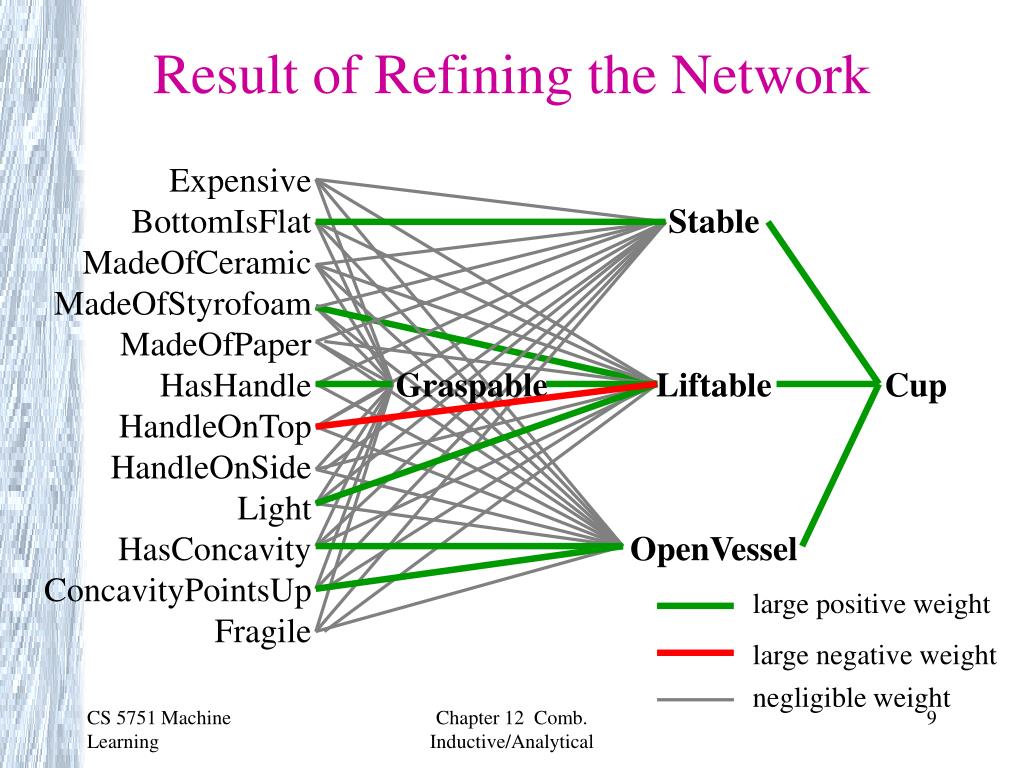 Result of Refining the Network

Expensive
BottomIsFlat
MadeOfCeramic
MadeOfStyrofoam
MadeOfPaper
HasHandle
HandleOnTop
HandleOnSide
Light
HasConcavity
ConcavityPointsUp
Fragile

Graspable

Stable
Liftable
OpenVessel

Cup

large positive weight
large negative weight
negligible weight

CS 5751 Machine Learning

Chapter 12 Comb. Inductive/Analytical

9